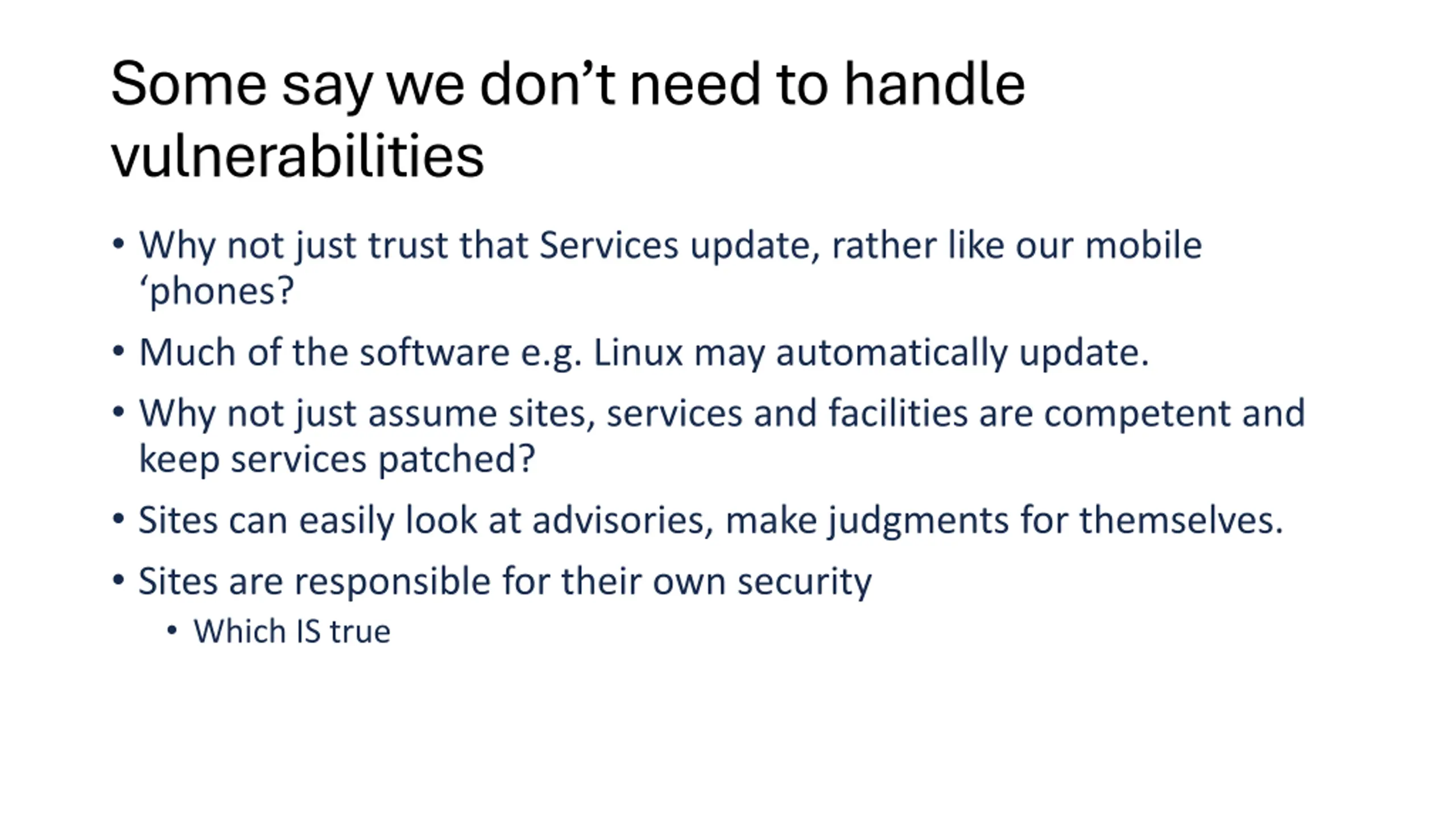 Some say we don’t need to handle vulnerabilities

• Why not just trust that Services update, rather like our mobile ‘phones?

• Much of the software e.g. Linux may automatically update.

• Why not just assume sites, services and facilities are competent and keep services patched?

• Sites can easily look at advisories, make judgments for themselves.

• Sites are responsible for their own security

 • Which IS true